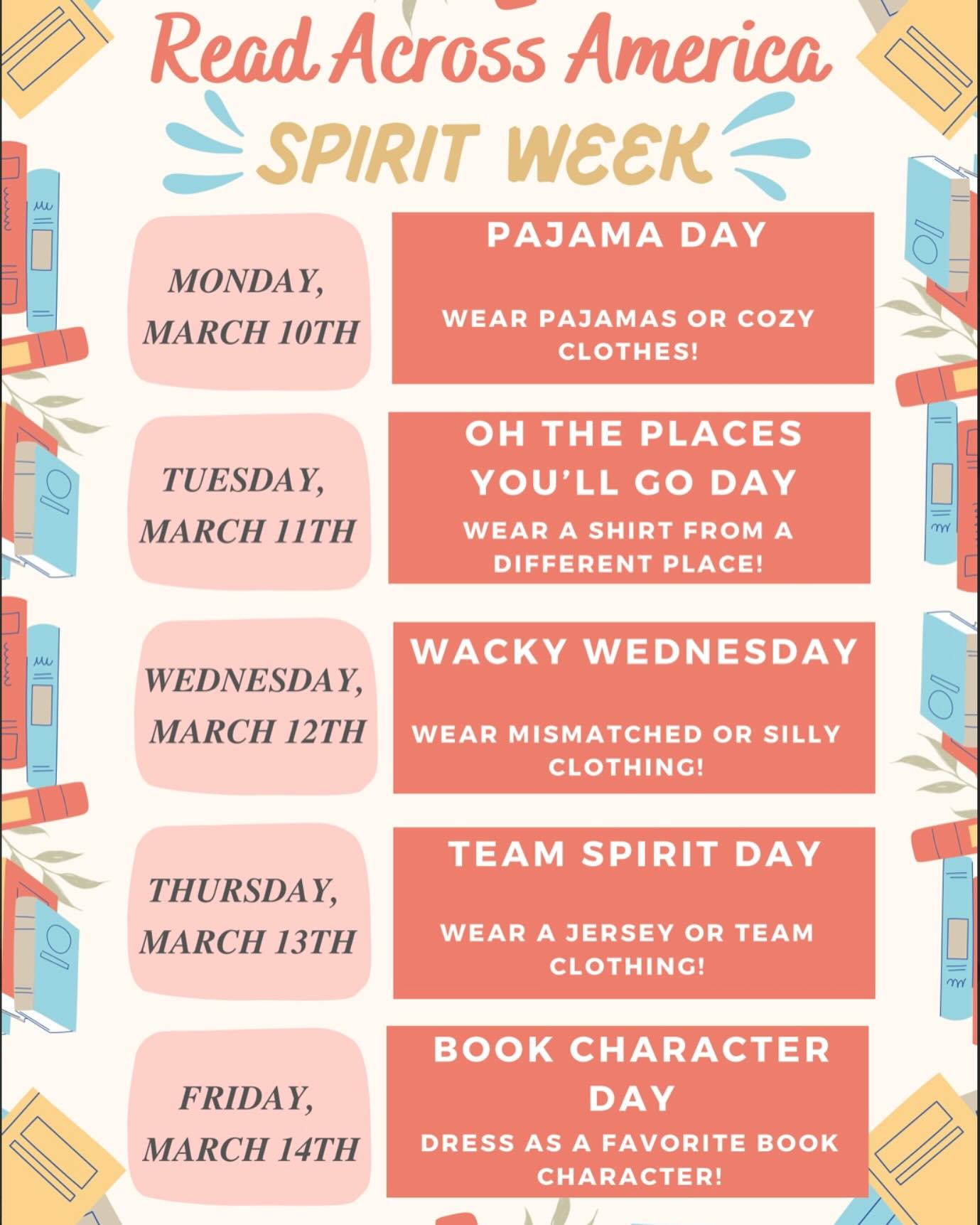 Read Across America

SPIRIT WEEK

MONDAY, MARCH 10TH

PAJAMA DAY

WEAR PAJAMAS OR COZY CLOTHES!

TUESDAY, MARCH 11TH

OH THE PLACES YOU'LL GO DAY

WEAR A SHIRT FROM A DIFFERENT PLACE!

WEDNESDAY, MARCH 12TH

WACKY WEDNESDAY

WEAR MISMATCHED OR SILLY CLOTHING!

THURSDAY, MARCH 13TH

TEAM SPIRIT DAY

WEAR A JERSEY OR TEAM CLOTHING!

FRIDAY, MARCH 14TH

BOOK CHARACTER DAY

DRESS AS A FAVORITE BOOK CHARACTER!